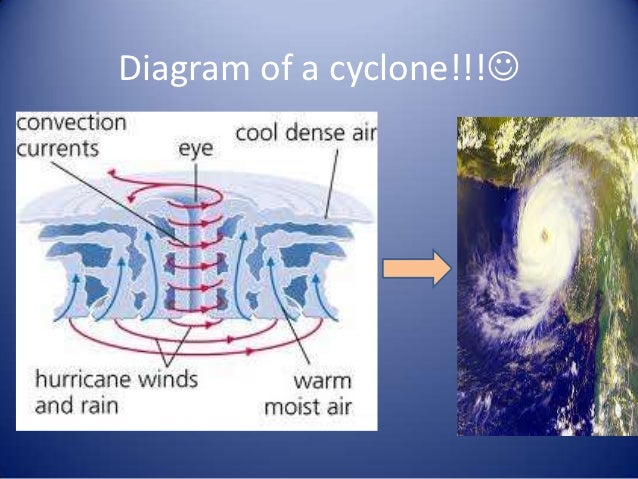 Diagram of a cyclone!!!☺

convection currents

eye

cool dense air

hurricane winds and rain

warm moist air